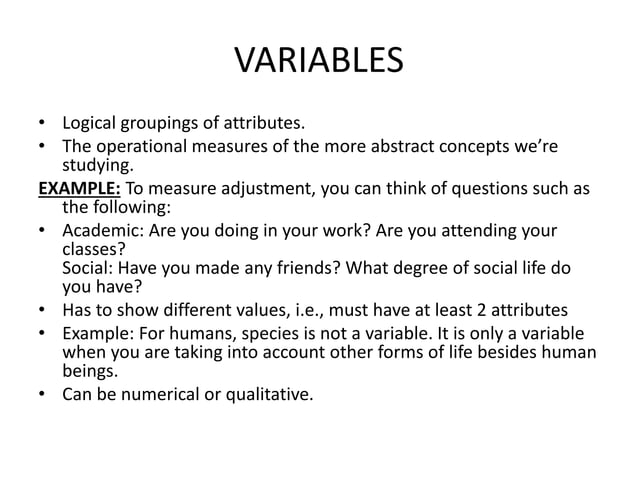 VARIABLES

• Logical groupings of attributes.
• The operational measures of the more abstract concepts we're studying.

EXAMPLE: To measure adjustment, you can think of questions such as the following:

• Academic: Are you doing in your work? Are you attending your classes?
Social: Have you made any friends? What degree of social life do you have?
• Has to show different values, i.e., must have at least 2 attributes
• Example: For humans, species is not a variable. It is only a variable when you are taking into account other forms of life besides human beings.
• Can be numerical or qualitative.